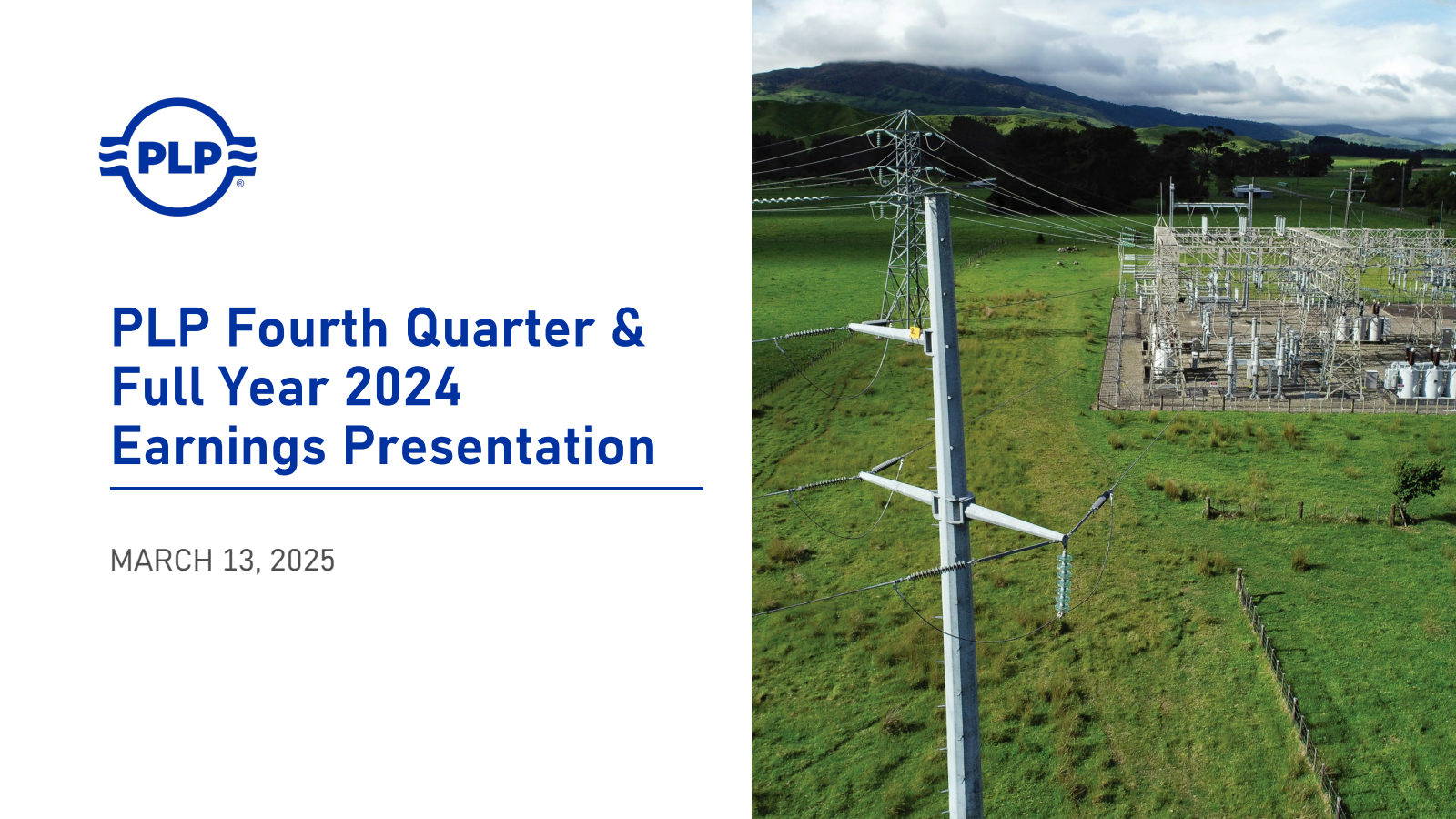 PLP®

PLP Fourth Quarter & Full Year 2024 Earnings Presentation

MARCH 13, 2025